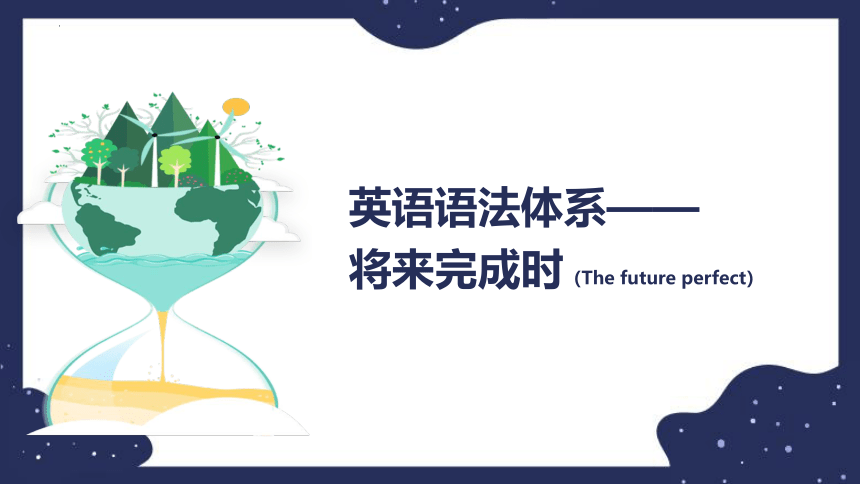 英语语法体系——
将来完成时 (The future perfect)